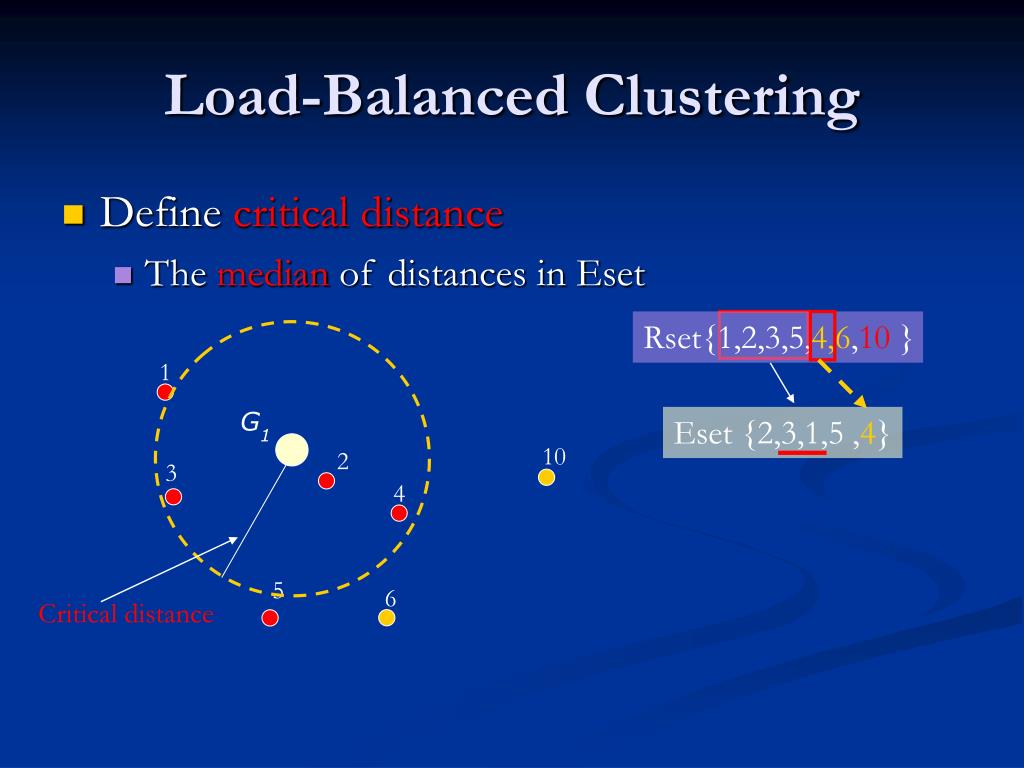 Load-Balanced Clustering

Define critical distance

The median of distances in Eset

Rset{1,2,3,5,4,6,10 }

Eset {2,3,1,5 ,4}

1

$G_1$

2

3

4

10

5

6

Critical distance